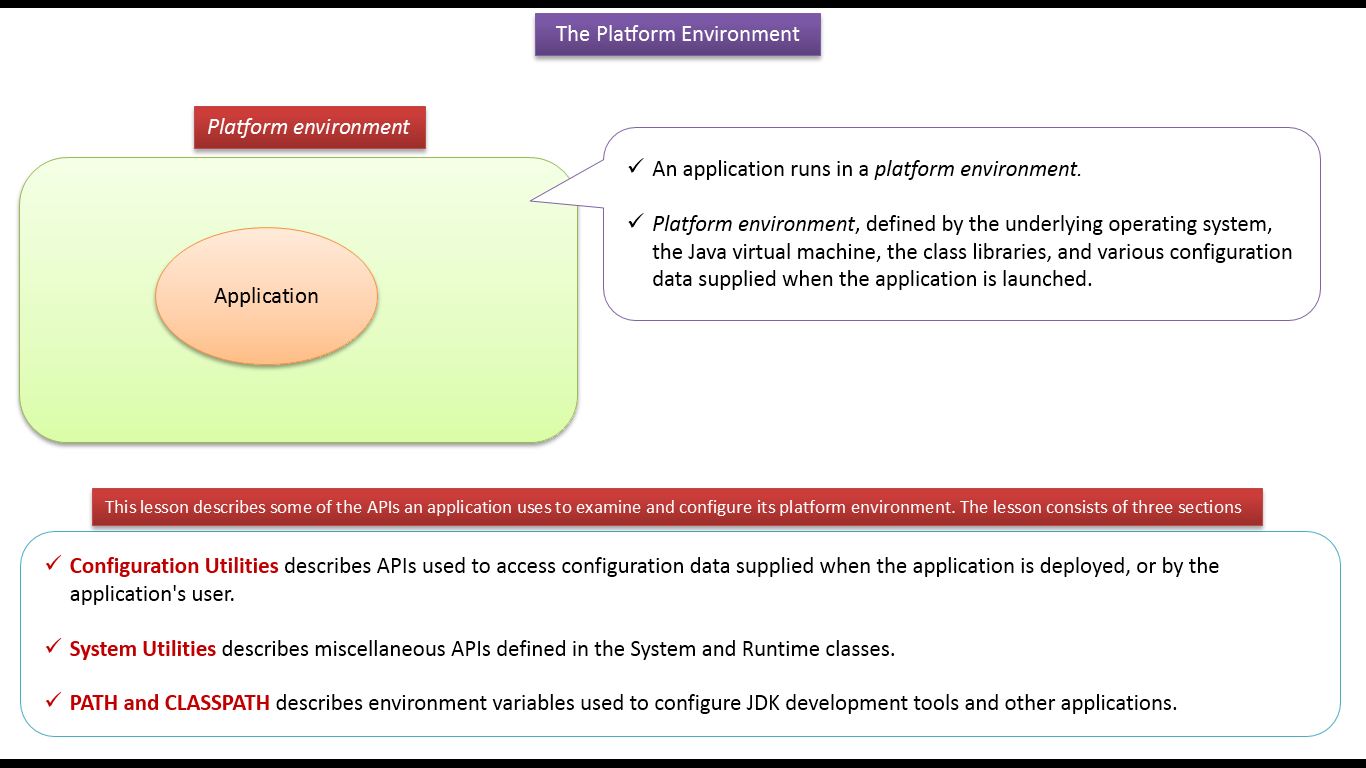 The Platform Environment

Platform environment

Application

✓ An application runs in a platform environment.

✓ Platform environment, defined by the underlying operating system, the Java virtual machine, the class libraries, and various configuration data supplied when the application is launched.

This lesson describes some of the APIs an application uses to examine and configure its platform environment. The lesson consists of three sections

✓ Configuration Utilities describes APIs used to access configuration data supplied when the application is deployed, or by the application's user.

✓ System Utilities describes miscellaneous APIs defined in the System and Runtime classes.

✓ PATH and CLASSPATH describes environment variables used to configure JDK development tools and other applications.